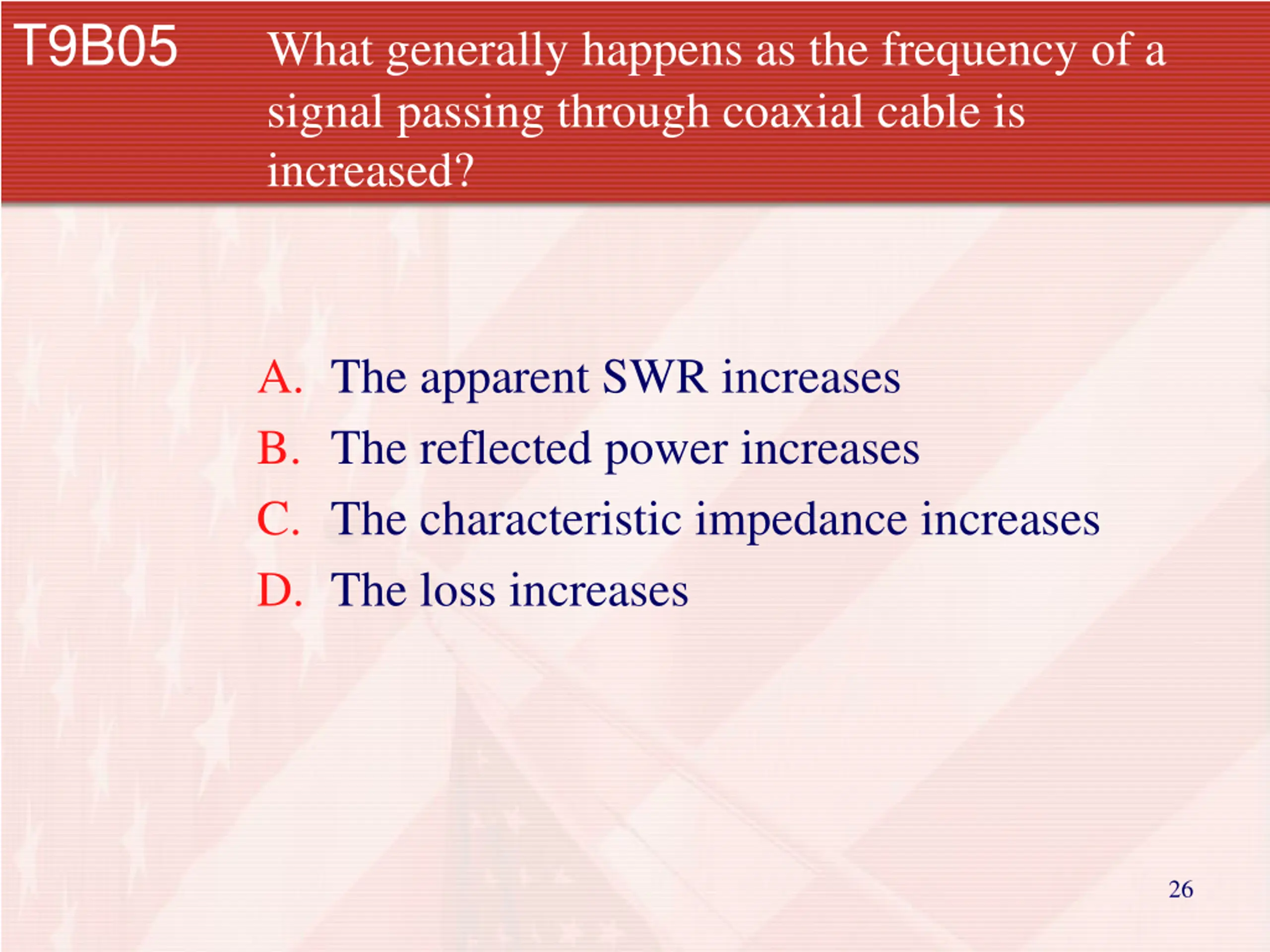 T9B05 What generally happens as the frequency of a signal passing through coaxial cable is increased?

A. The apparent SWR increases
B. The reflected power increases
C. The characteristic impedance increases
D. The loss increases

26